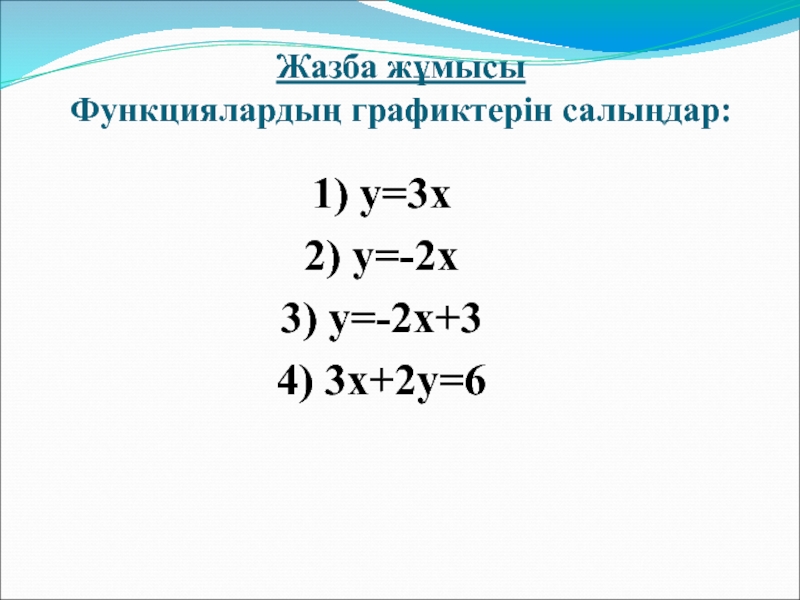 Жазба жұмысы
Функциялардың графиктерін салыңдар:

1) $y=3x$
2) $y=-2x$
3) $y=-2x+3$
4) $3x+2y=6$